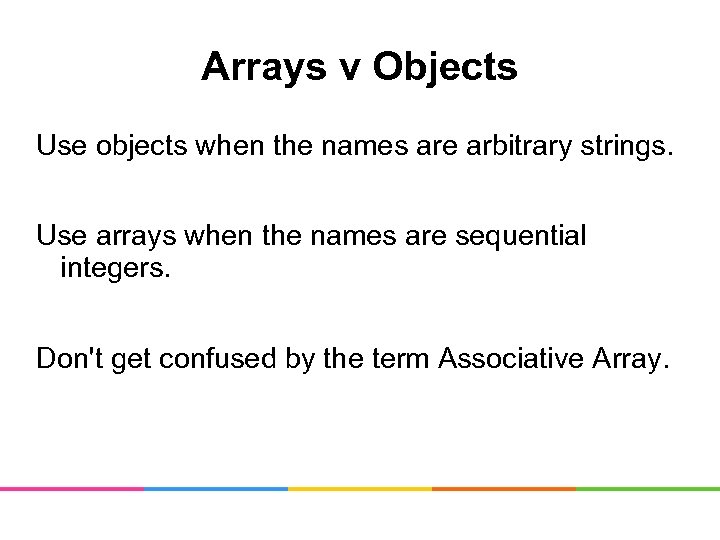 Arrays v Objects

Use objects when the names are arbitrary strings.

Use arrays when the names are sequential integers.

Don't get confused by the term Associative Array.